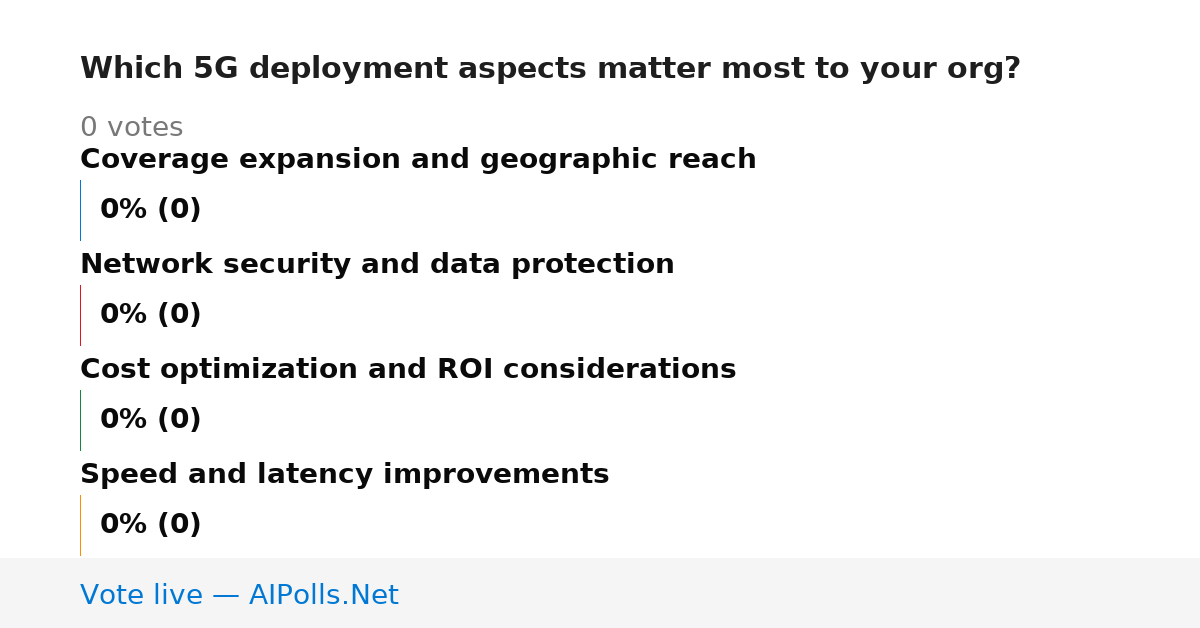 Which 5G deployment aspects matter most to your org?

0 votes

Coverage expansion and geographic reach

0% (0)

Network security and data protection

0% (0)

Cost optimization and ROI considerations

0% (0)

Speed and latency improvements

0% (0)

Vote live — AIPolls.Net